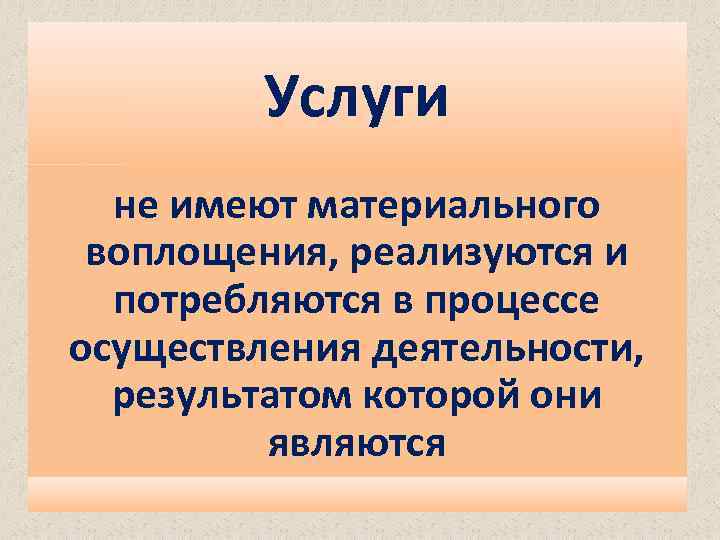 Услуги

не имеют материального воплощения, реализуются и потребляются в процессе осуществления деятельности, результатом которой они являются